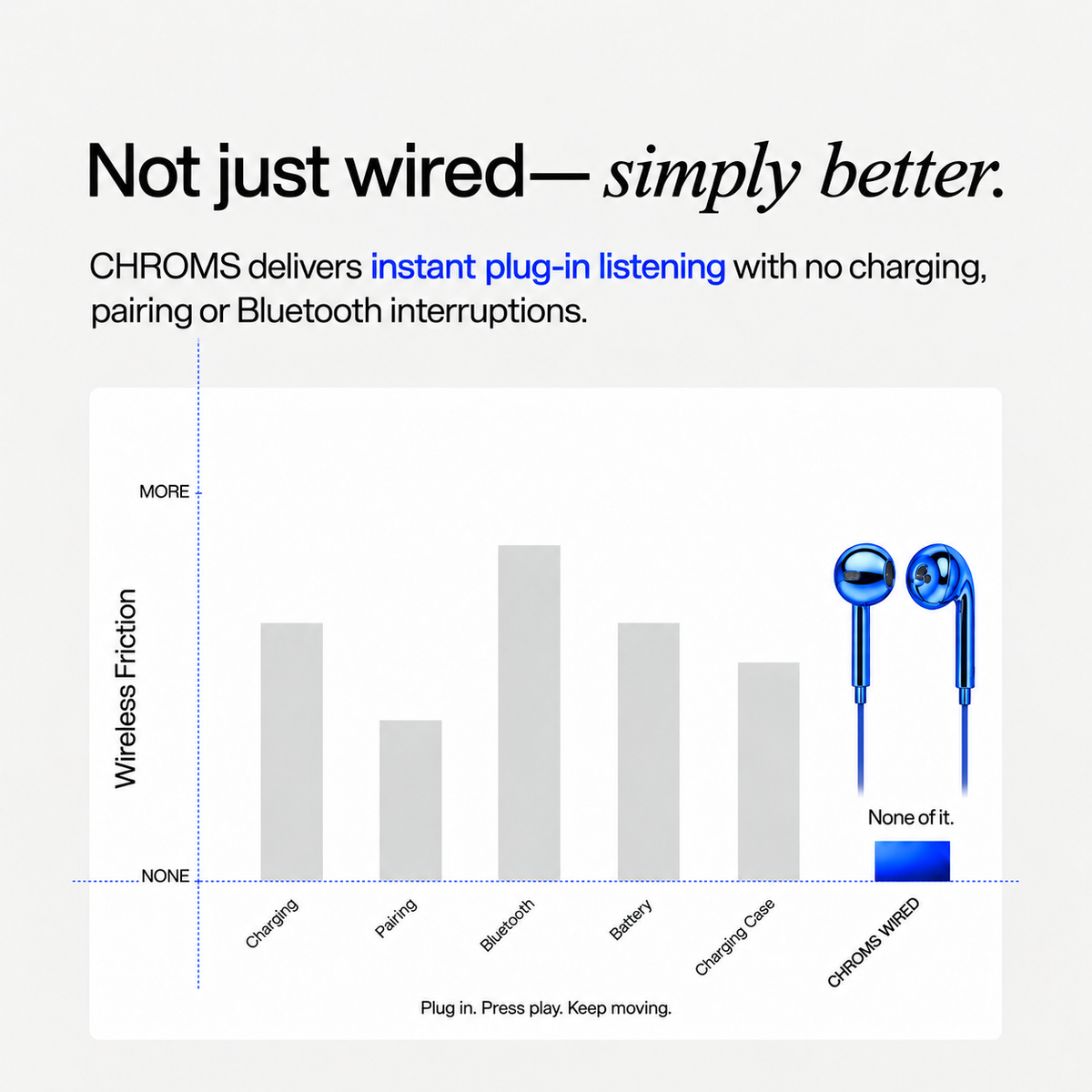 Not just wired— simply better.

CHROMS delivers instant plug-in listening with no charging, pairing or Bluetooth interruptions.

MORE

Wireless Friction

NONE

None of it.

Charging

Pairing

Bluetooth

Battery

Charging Case

CHROMS WIRED

Plug in. Press play. Keep moving.